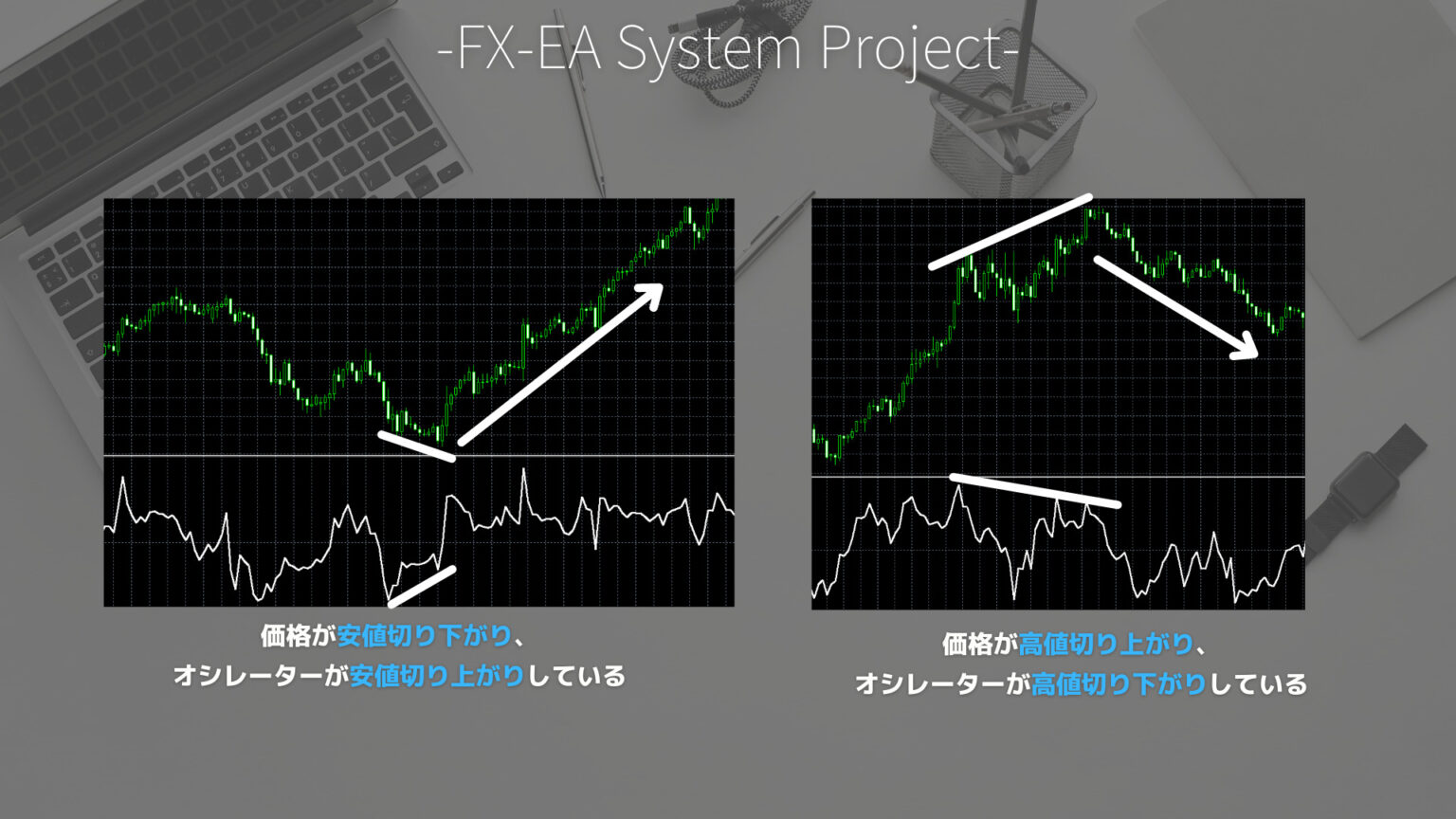 -FX-EA System Project-

価格が安値切り下がり、
オシレーターが安値切り上がりしている

価格が高値切り上がり、
オシレーターが高値切り下がりしている